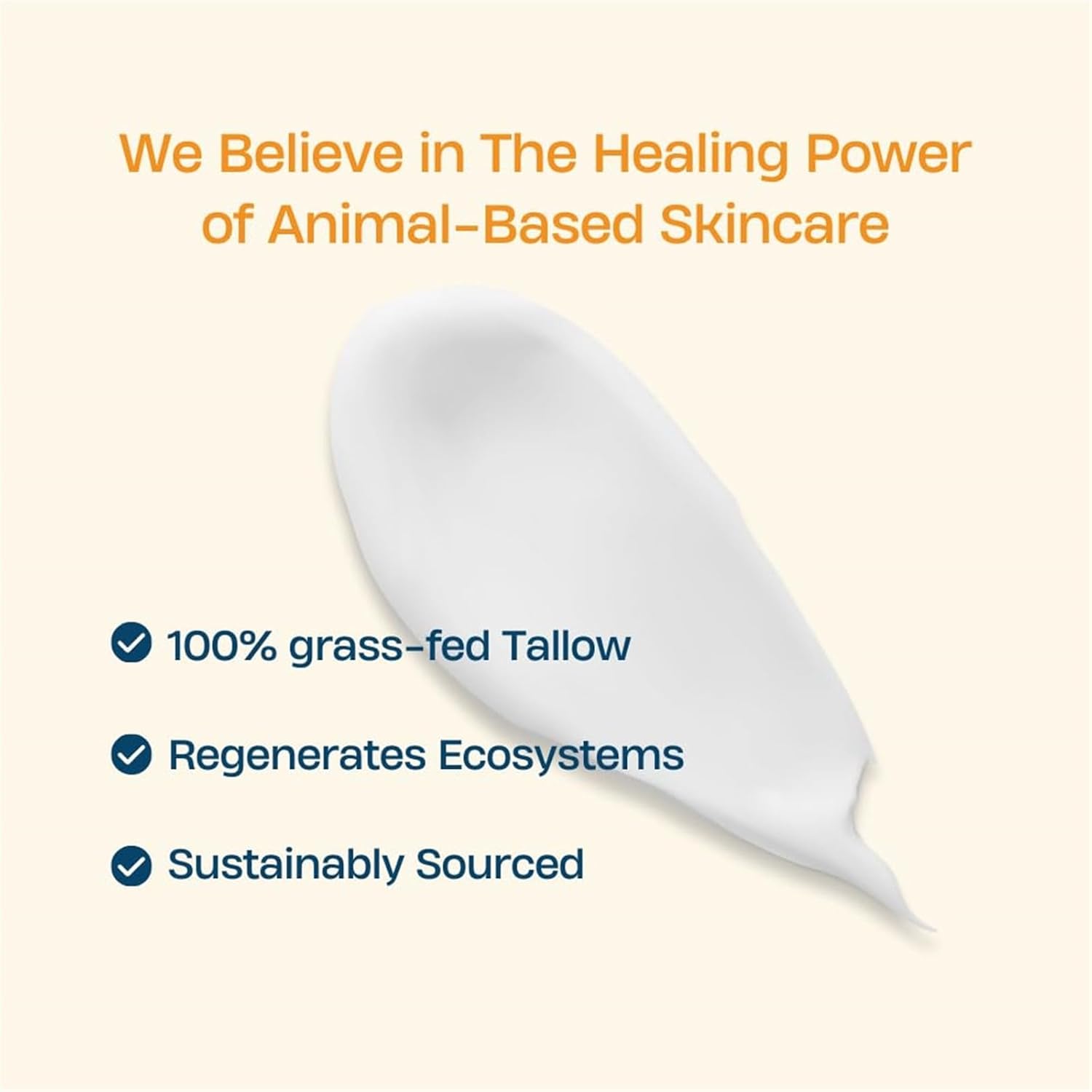 We Believe in The Healing Power of Animal-Based Skincare

100% grass-fed Tallow

Regenerates Ecosystems

Sustainably Sourced